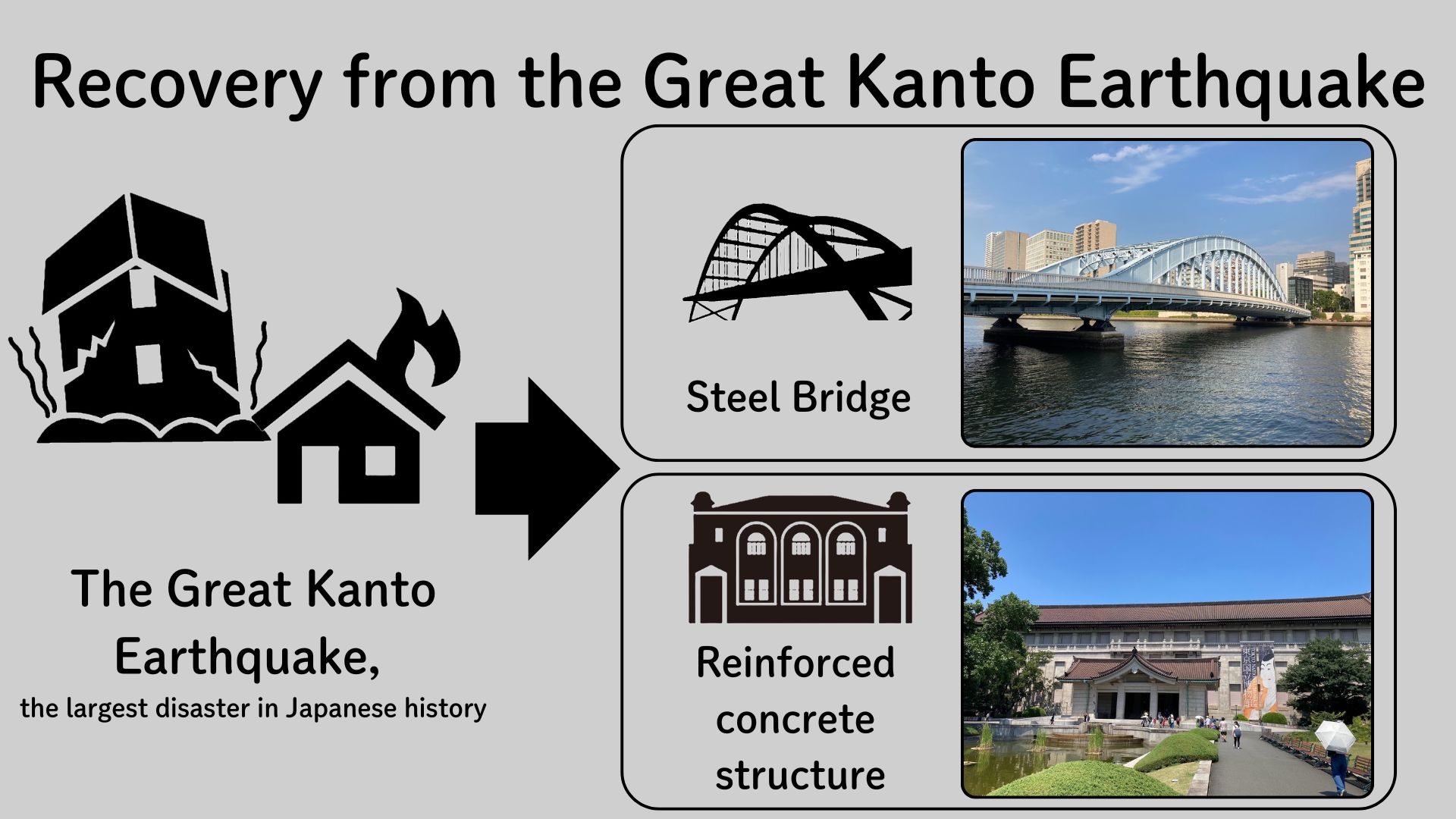 Recovery from the Great Kanto Earthquake

The Great Kanto Earthquake,
the largest disaster in Japanese history

Steel Bridge

Reinforced concrete structure